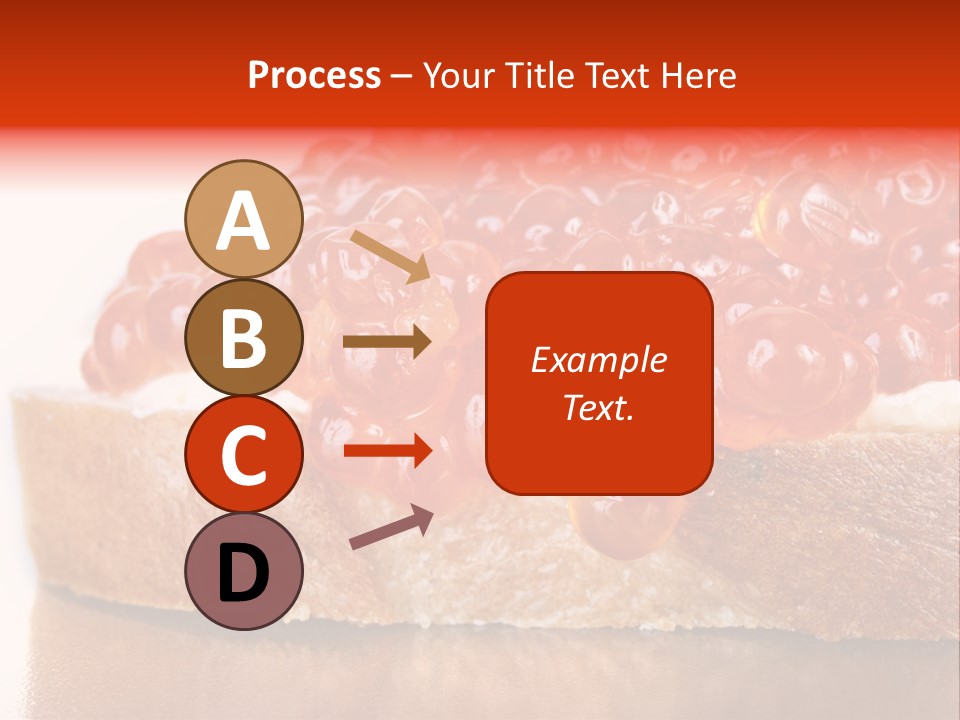 Process – Your Title Text Here

A

B

C

D

Example Text.